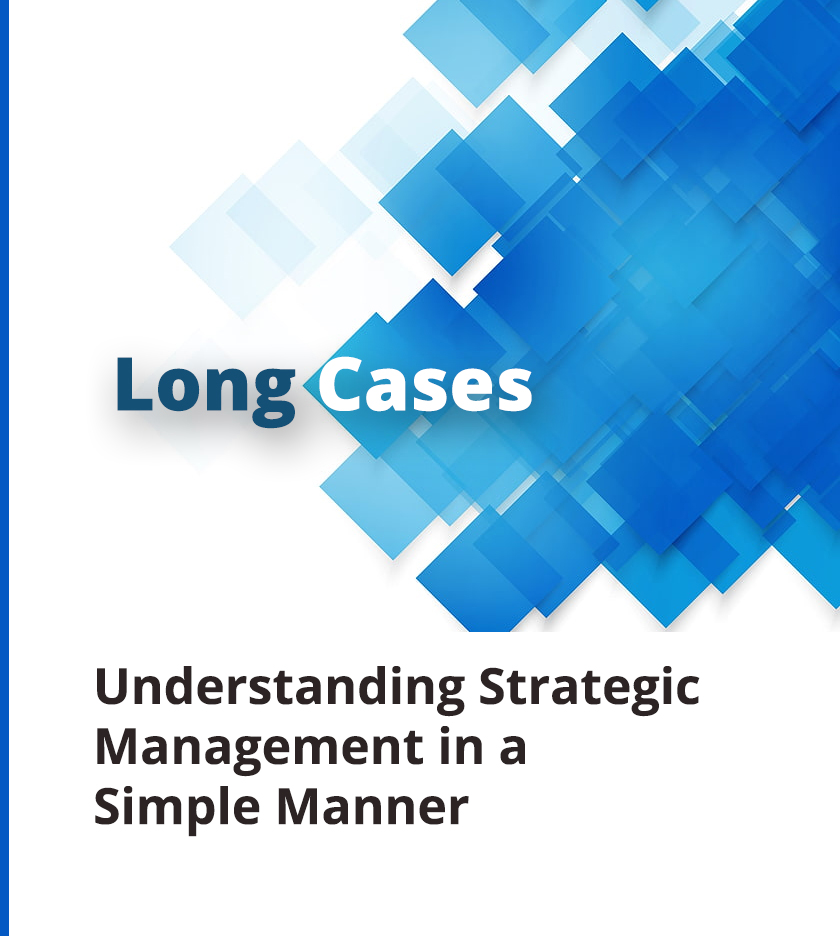 Long Cases

Understanding Strategic Management in a Simple Manner